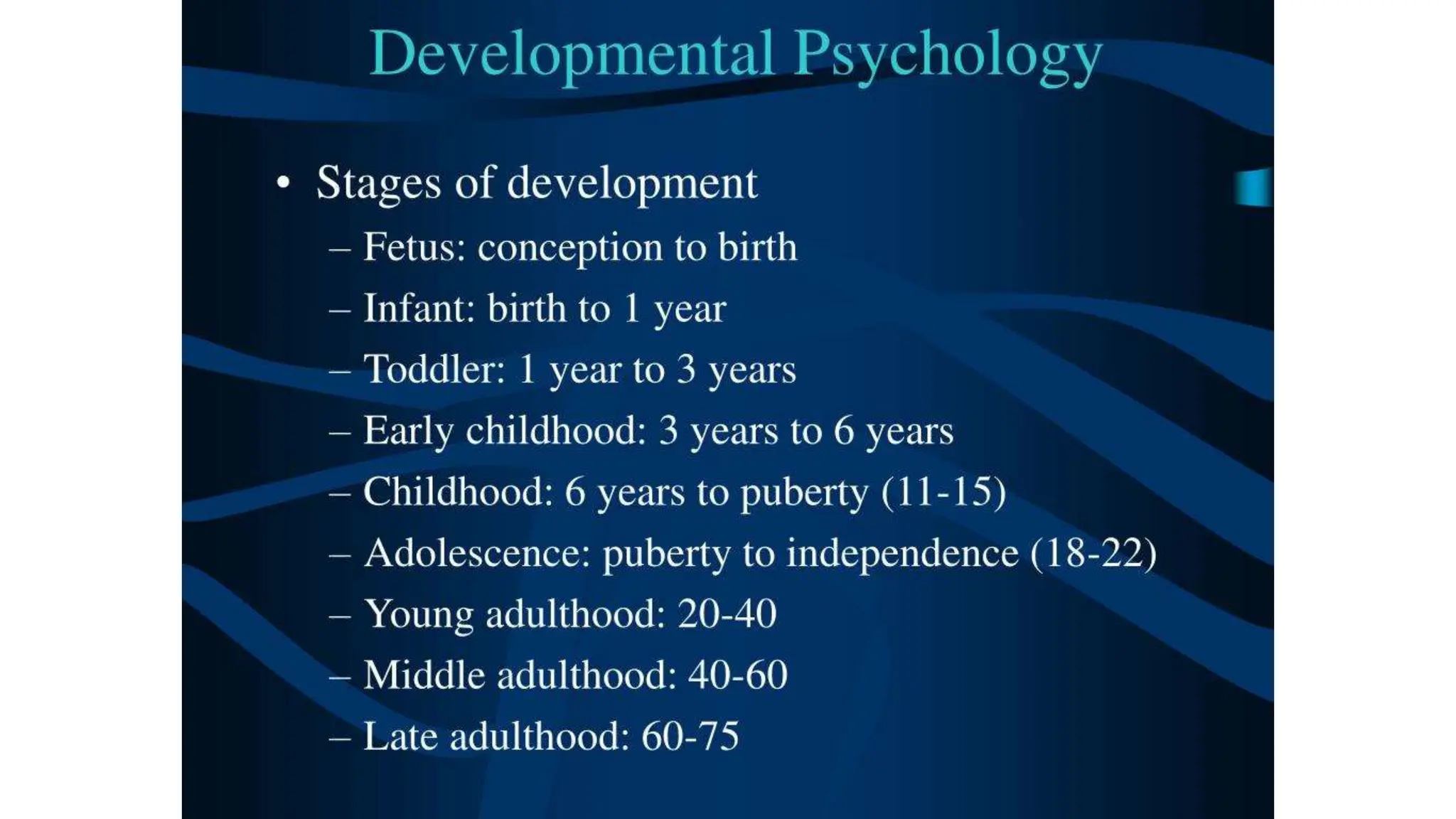 Developmental Psychology

• Stages of development
– Fetus: conception to birth
– Infant: birth to 1 year
– Toddler: 1 year to 3 years
– Early childhood: 3 years to 6 years
– Childhood: 6 years to puberty (11-15)
– Adolescence: puberty to independence (18-22)
– Young adulthood: 20-40
– Middle adulthood: 40-60
– Late adulthood: 60-75